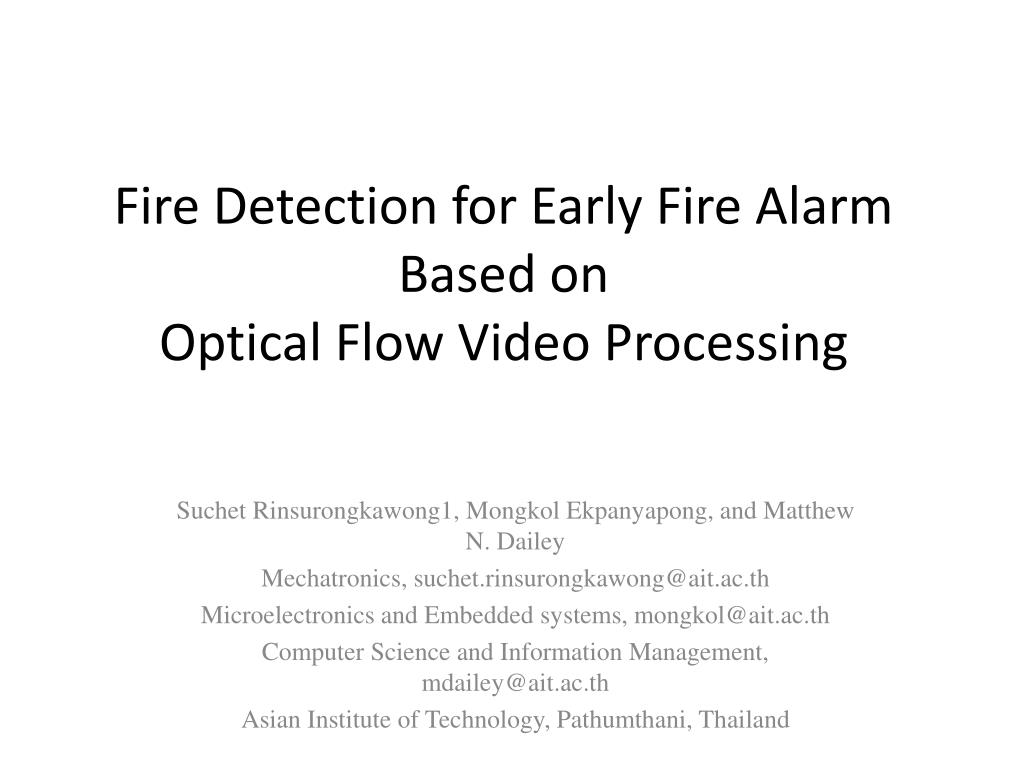 Fire Detection for Early Fire Alarm Based on
Optical Flow Video Processing

Suchet Rinsurongkawong1, Mongkol Ekpanyapong, and Matthew N. Dailey

Mechatronics, suchet.rinsurongkawong@ait.ac.th

Microelectronics and Embedded systems, mongkol@ait.ac.th

Computer Science and Information Management, mdailey@ait.ac.th

Asian Institute of Technology, Pathumthani, Thailand